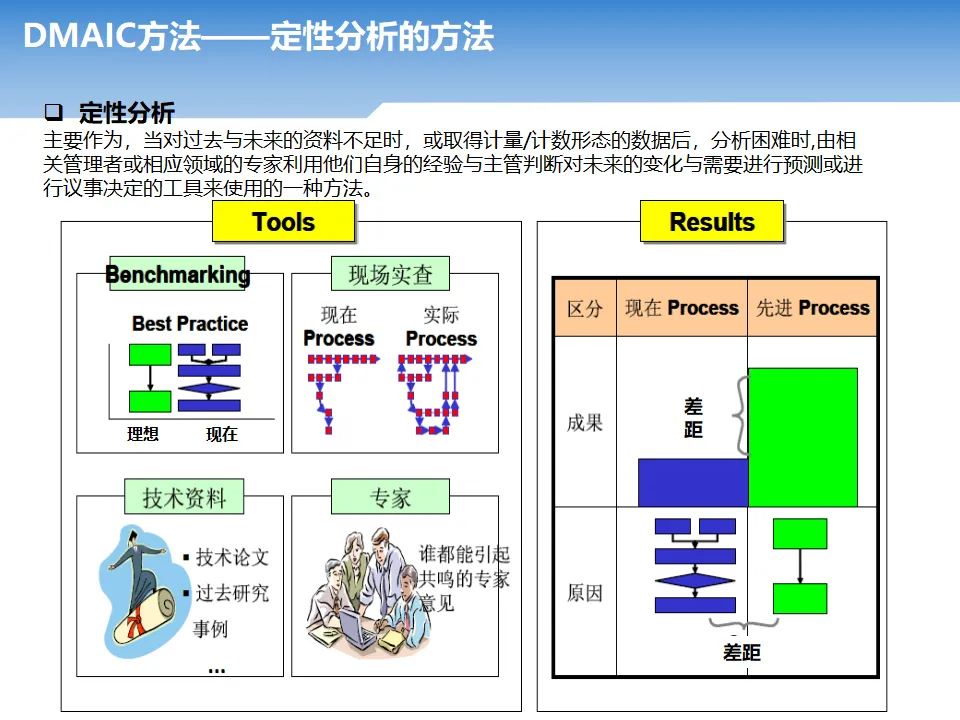 DMAIC方法——定性分析的方法

❑ 定性分析

主要作为，当对过去与未来的资料不足时，或取得计量/计数形态的数据后，分析困难时,由相关管理者或相应领域的专家利用他们自身的经验与主管判断对未来的变化与需要进行预测或进行议事决定的工具来使用的一种方法。

Tools

Benchmarking

Best Practice

理想

现在

现场实查

现在 Process

实际 Process

技术资料

▪ 技术论文

▪ 过去研究事例

...

专家

谁都能引起共鸣的专家意见

Results

| 区分 | 现在 Process | 先进 Process |
|---|---|---|
| 成果 | 差距 | |
| 原因 | 差距 | |